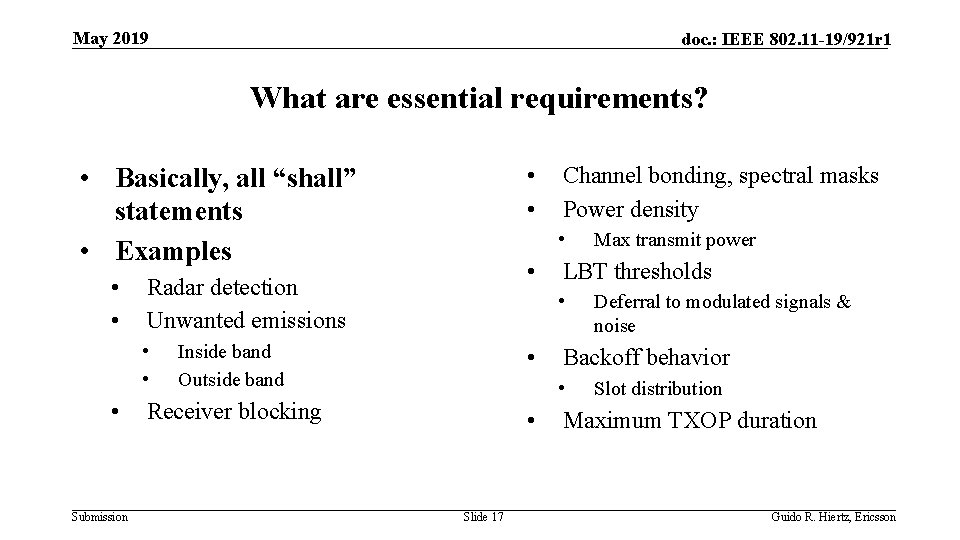 May 2019

doc.: IEEE 802.11-19/921r1

What are essential requirements?

• Basically, all “shall” statements
• Examples
  • Radar detection
  • Unwanted emissions
    • Inside band
    • Outside band
  • Receiver blocking

• Channel bonding, spectral masks
• Power density
  • Max transmit power
• LBT thresholds
  • Deferral to modulated signals & noise
• Backoff behavior
  • Slot distribution
• Maximum TXOP duration

Submission

Slide 17

Guido R. Hiertz, Ericsson